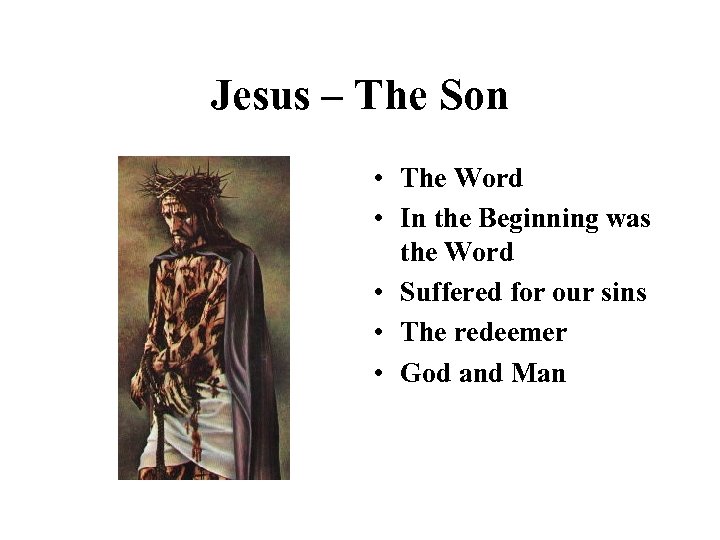 Jesus – The Son

• The Word
• In the Beginning was the Word
• Suffered for our sins
• The redeemer
• God and Man